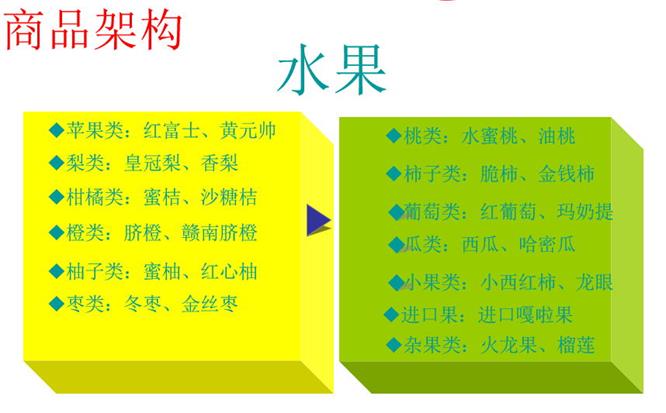 商品架构

水果

◆苹果类：红富士、黄元帅
◆梨类：皇冠梨、香梨
◆柑橘类：蜜桔、沙糖桔
◆橙类：脐橙、赣南脐橙
◆柚子类：蜜柚、红心柚
◆枣类：冬枣、金丝枣

◆桃类：水蜜桃、油桃
◆柿子类：脆柿、金钱柿
◆葡萄类：红葡萄、玛奶提
◆瓜类：西瓜、哈密瓜
◆小果类：小西红柿、龙眼
◆进口果：进口嘎啦果
◆杂果类：火龙果、榴莲